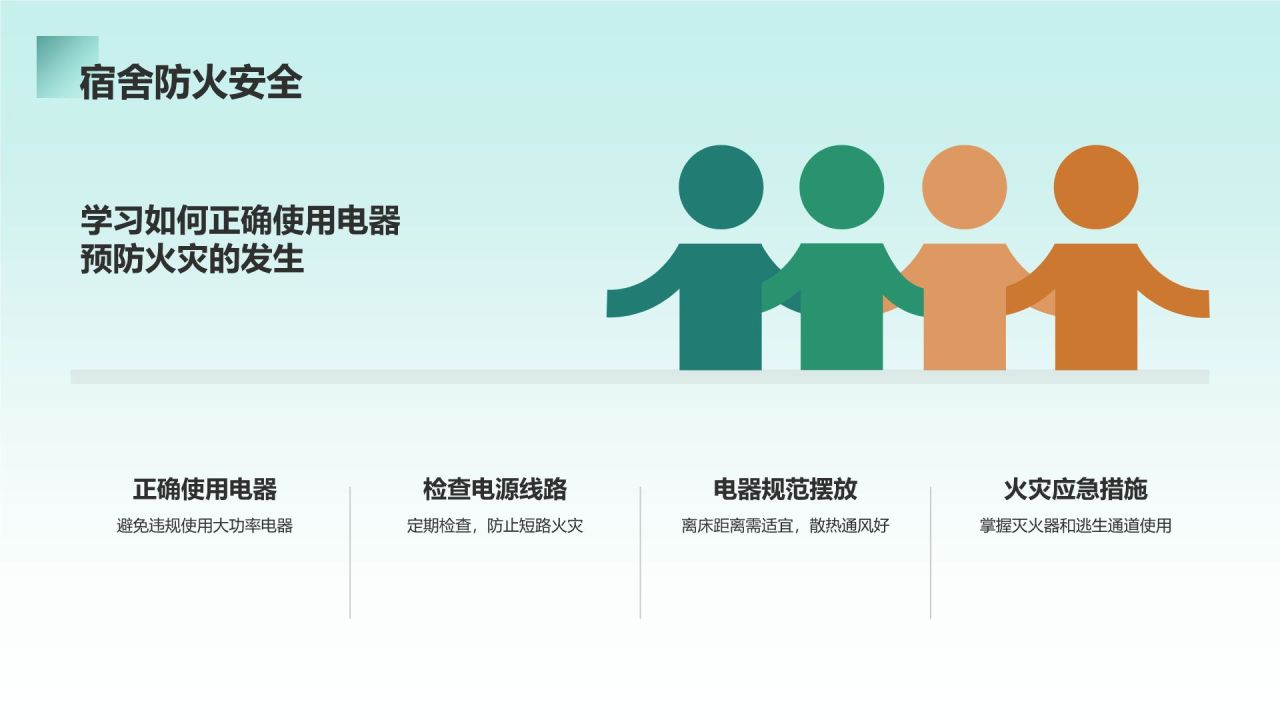 宿舍防火安全

学习如何正确使用电器
预防火灾的发生

正确使用电器
避免违规使用大功率电器

检查电源线路
定期检查，防止短路火灾

电器规范摆放
离床距离需适宜，散热通风好

火灾应急措施
掌握灭火器和逃生通道使用